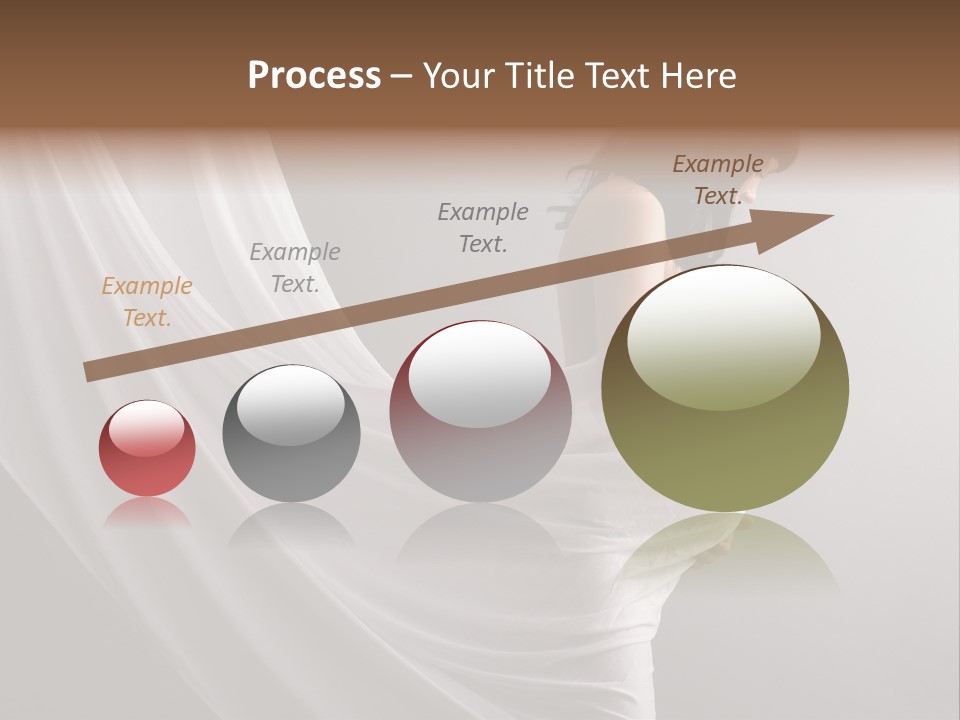 Process – Your Title Text Here

Example Text.

Example Text.

Example Text.

Example Text.